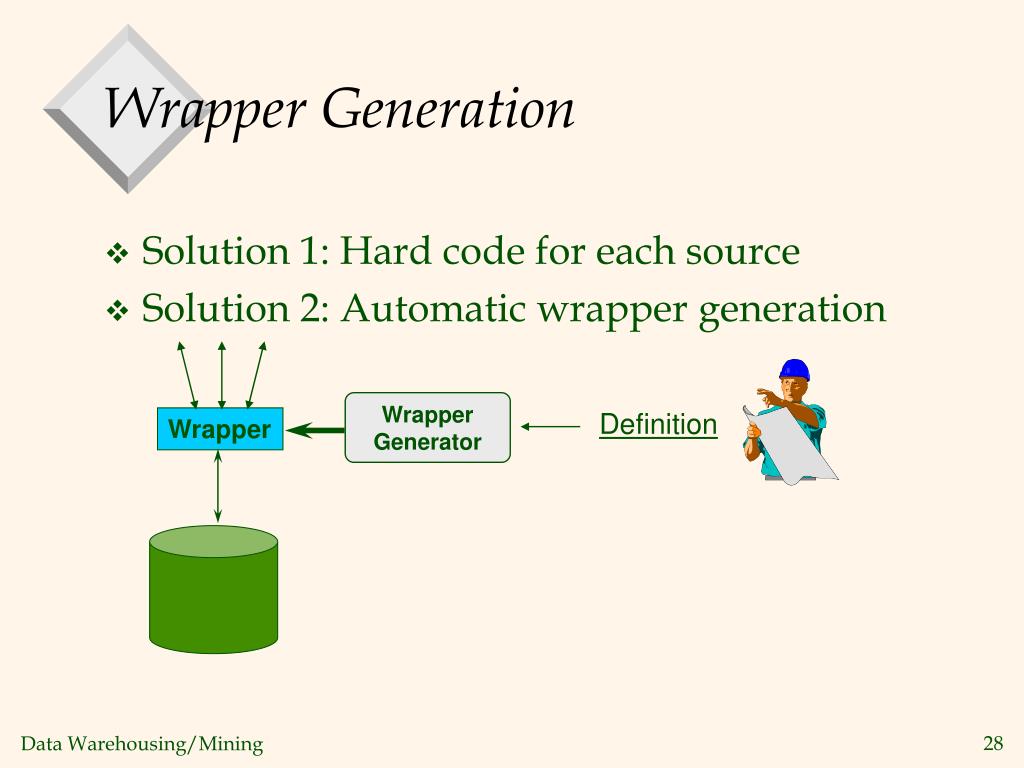 Wrapper Generation

❖ Solution 1: Hard code for each source
❖ Solution 2: Automatic wrapper generation

Wrapper

Wrapper Generator

Definition

Data Warehousing/Mining

28